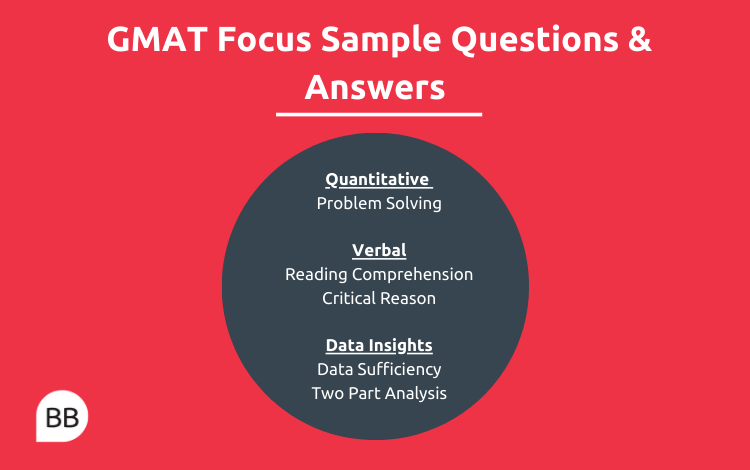 GMAT Focus Sample Questions & Answers

Quantitative
Problem Solving

Verbal
Reading Comprehension
Critical Reason

Data Insights
Data Sufficiency
Two Part Analysis

BB